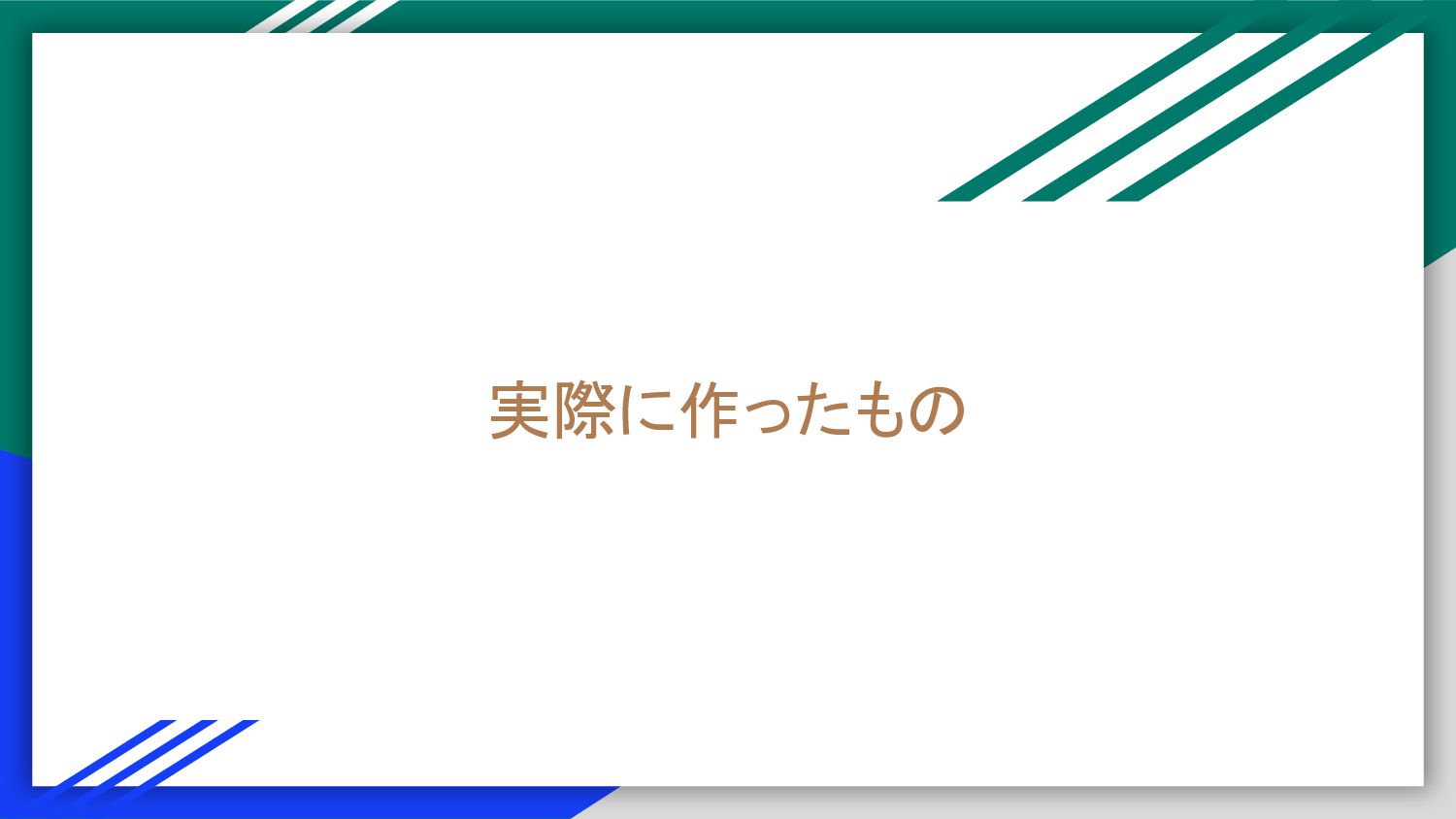 実際に作ったもの